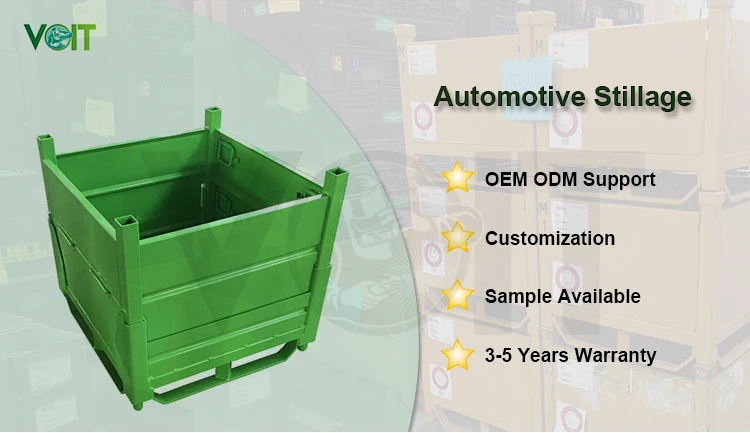 VOIT

Automotive Stillage

OEM ODM Support

Customization

Sample Available

3-5 Years Warranty